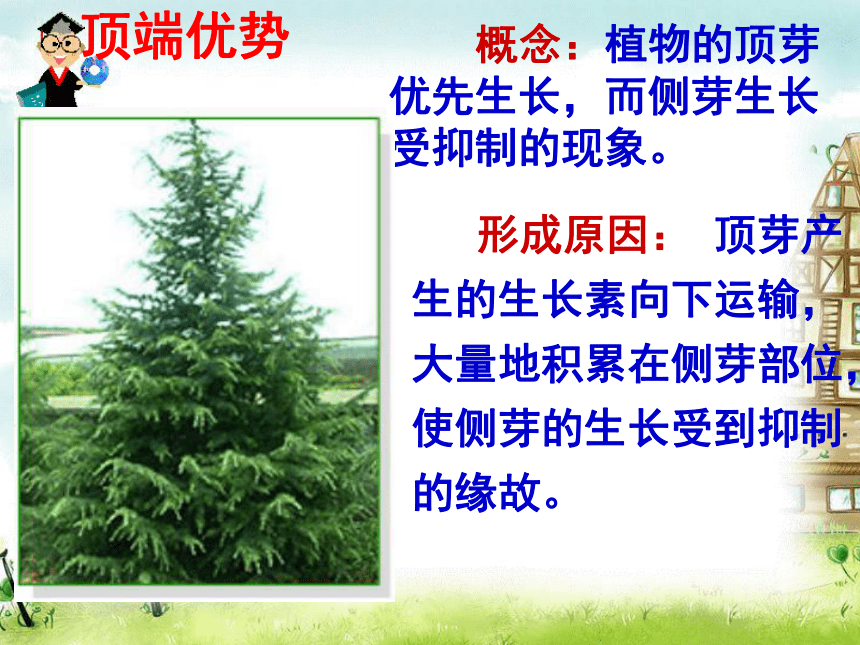 顶端优势

概念：植物的顶芽优先生长，而侧芽生长受抑制的现象。

形成原因： 顶芽产生的生长素向下运输，大量地积累在侧芽部位，使侧芽的生长受到抑制的缘故。